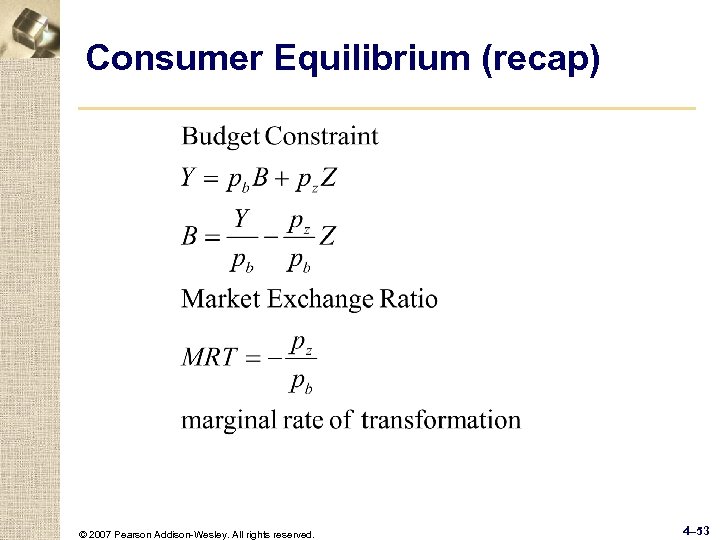 Consumer Equilibrium (recap)

Budget Constraint

$Y = p_b B + p_z Z$

$B = \frac{Y}{p_b} - \frac{p_z}{p_b} Z$

Market Exchange Ratio

$MRT = -\frac{p_z}{p_b}$

marginal rate of transformation

© 2007 Pearson Addison-Wesley. All rights reserved.

4–53